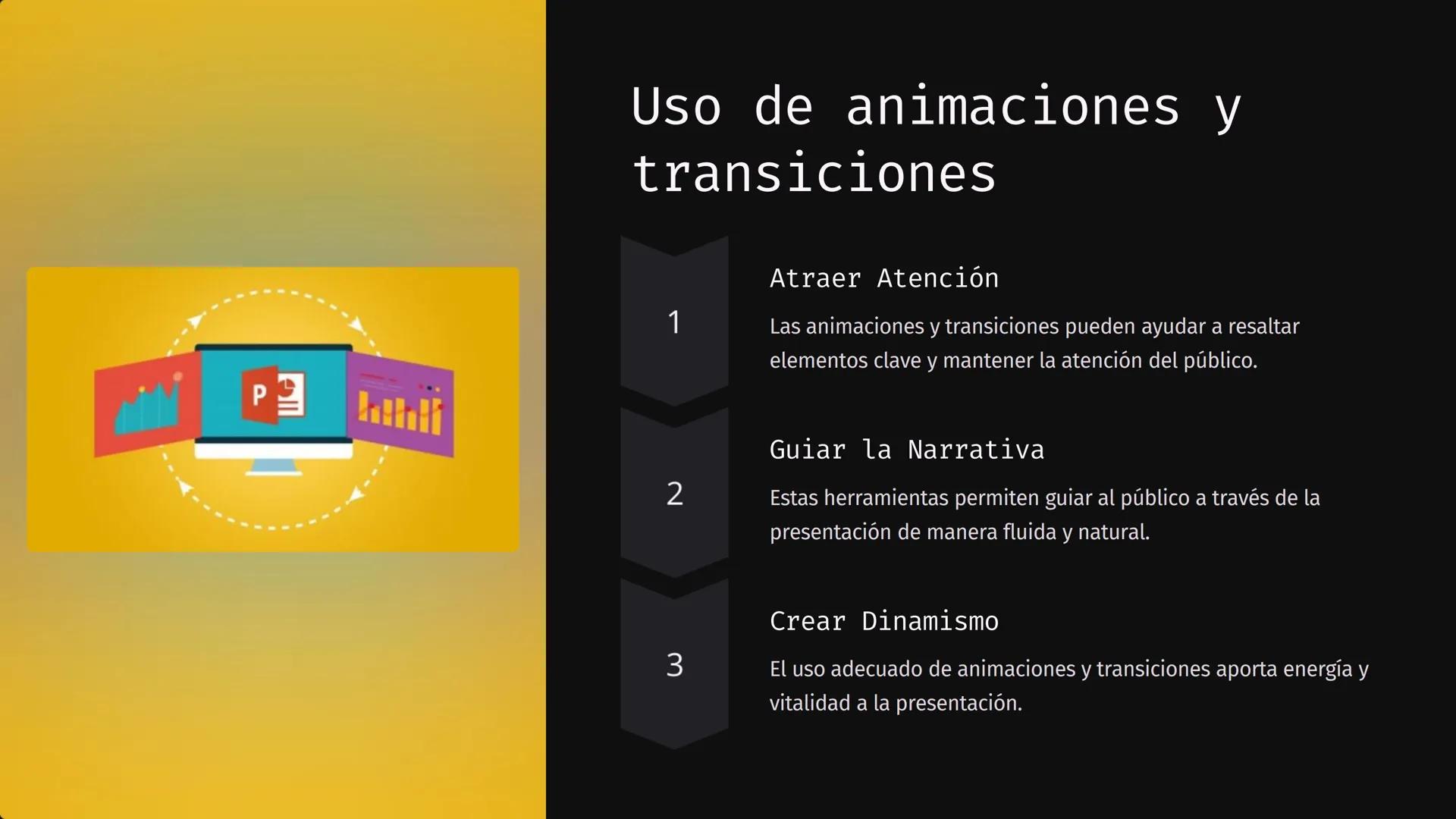 P

Uso de animaciones y transiciones

1

Atraer Atención

Las animaciones y transiciones pueden ayudar a resaltar elementos clave y mantener la atención del público.

2

Guiar la Narrativa

Estas herramientas permiten guiar al público a través de la presentación de manera fluida y natural.

3

Crear Dinamismo

El uso adecuado de animaciones y transiciones aporta energía y vitalidad a la presentación.